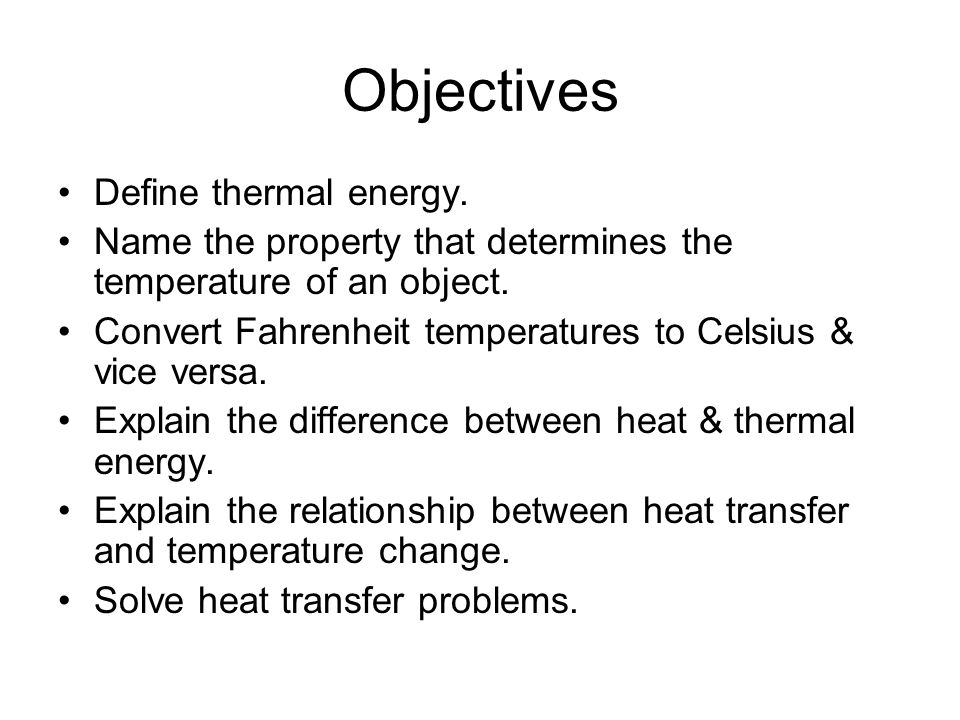 Objectives

• Define thermal energy.
• Name the property that determines the temperature of an object.
• Convert Fahrenheit temperatures to Celsius & vice versa.
• Explain the difference between heat & thermal energy.
• Explain the relationship between heat transfer and temperature change.
• Solve heat transfer problems.